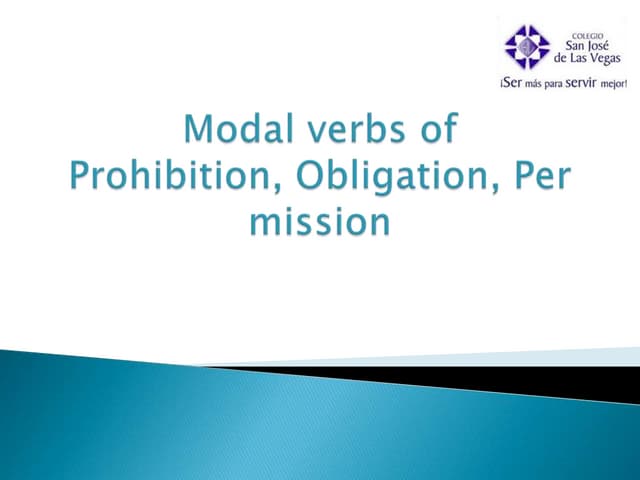 COLEGIO
San José
de Las Vegas
¡Ser más para servir mejor!

Modal verbs of Prohibition, Obligation, Per mission